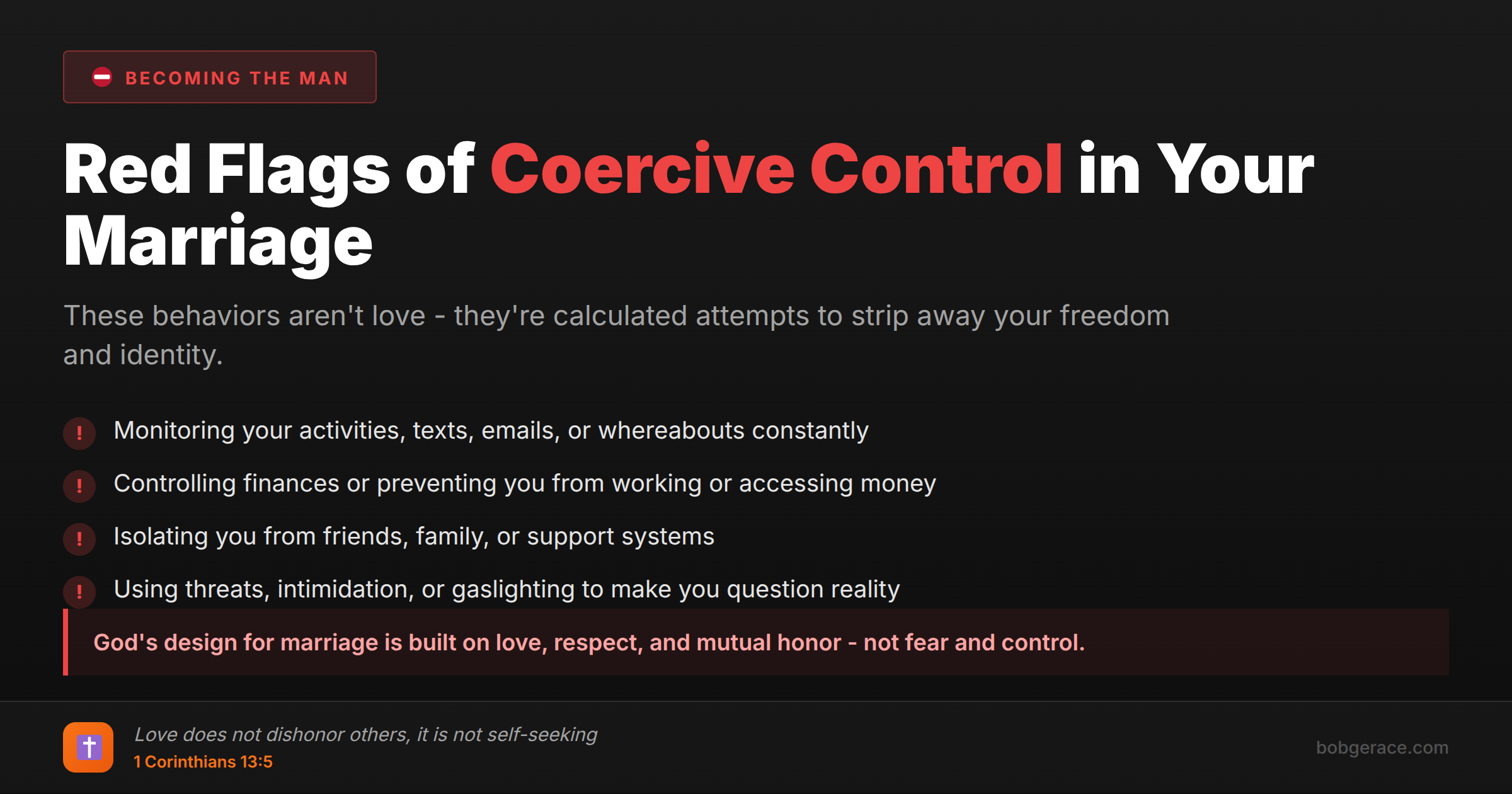 BECOMING THE MAN

Red Flags of Coercive Control in Your Marriage

These behaviors aren't love - they're calculated attempts to strip away your freedom and identity.

! Monitoring your activities, texts, emails, or whereabouts constantly

! Controlling finances or preventing you from working or accessing money

! Isolating you from friends, family, or support systems

! Using threats, intimidation, or gaslighting to make you question reality

God's design for marriage is built on love, respect, and mutual honor - not fear and control.

Love does not dishonor others, it is not self-seeking
1 Corinthians 13:5

bobgerace.com